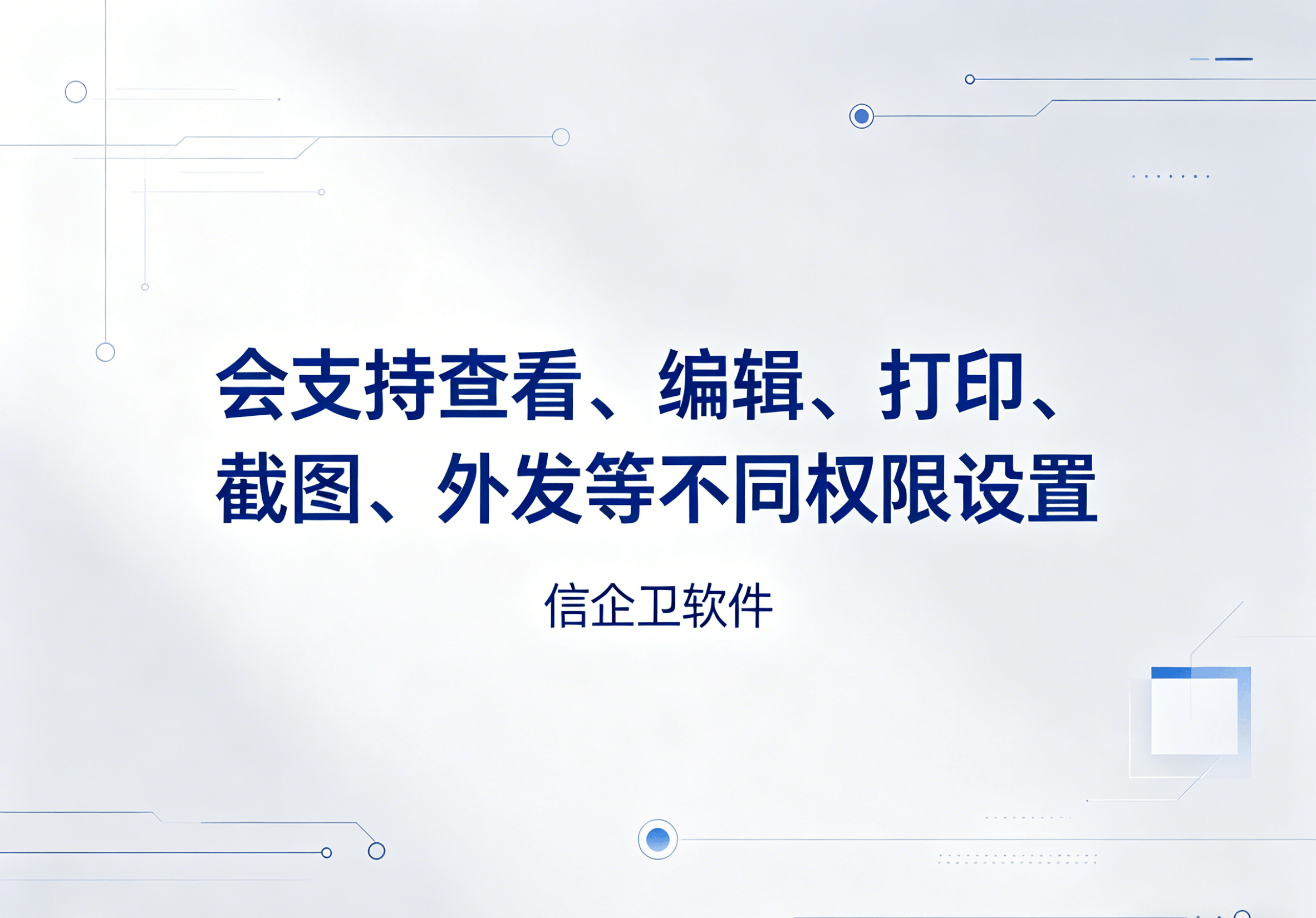 会支持查看、编辑、打印、截图、外发等不同权限设置

信企卫软件